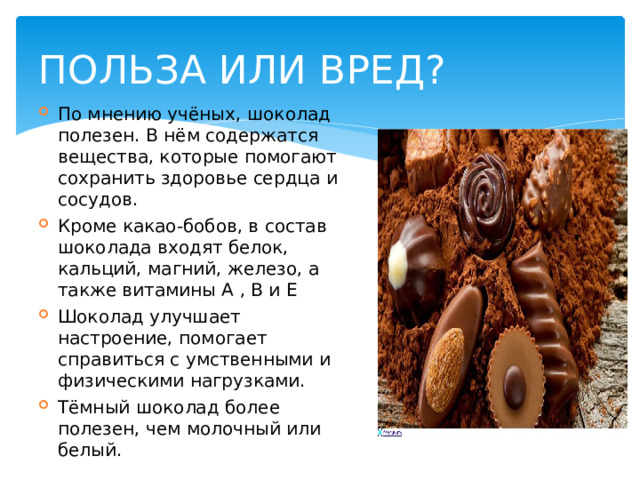 ПОЛЬЗА ИЛИ ВРЕД?

По мнению учёных, шоколад полезен. В нём содержатся вещества, которые помогают сохранить здоровье сердца и сосудов.

Кроме какао-бобов, в состав шоколада входят белок, кальций, магний, железо, а также витамины А , В и Е

Шоколад улучшает настроение, помогает справиться с умственными и физическими нагрузками.

Тёмный шоколад более полезен, чем молочный или белый.